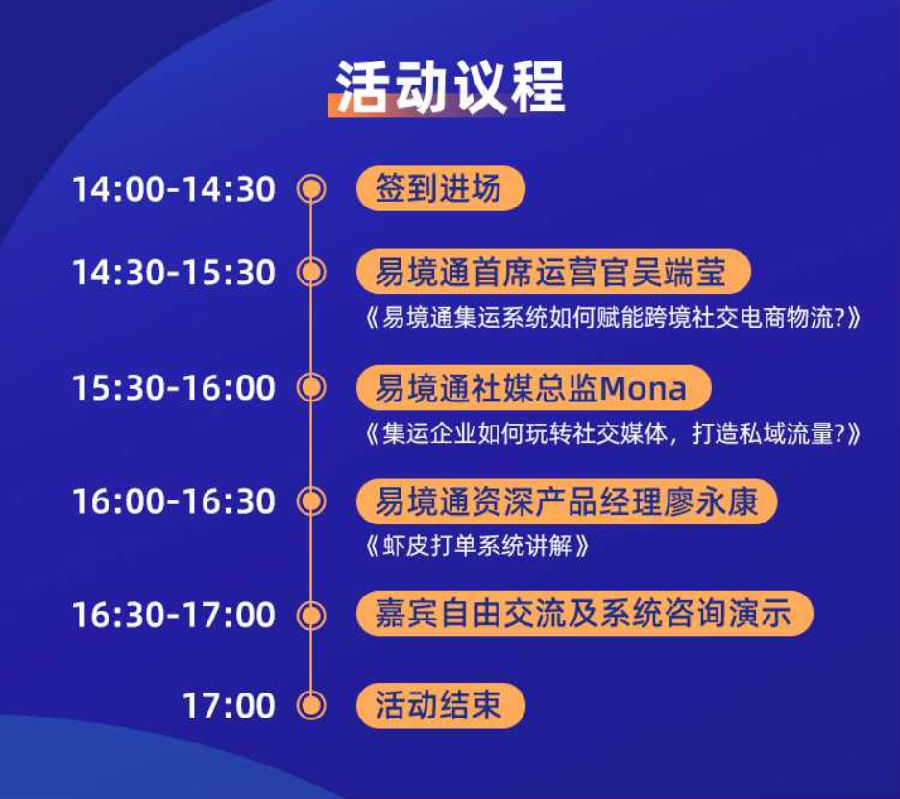 活动议程

14:00-14:30 签到进场

14:30-15:30 易境通首席运营官吴端莹
《易境通集运系统如何赋能跨境社交电商物流?》

15:30-16:00 易境通社媒总监Mona
《集运企业如何玩转社交媒体，打造私域流量?》

16:00-16:30 易境通资深产品经理廖永康
《虾皮打单系统讲解》

16:30-17:00 嘉宾自由交流及系统咨询演示

17:00 活动结束